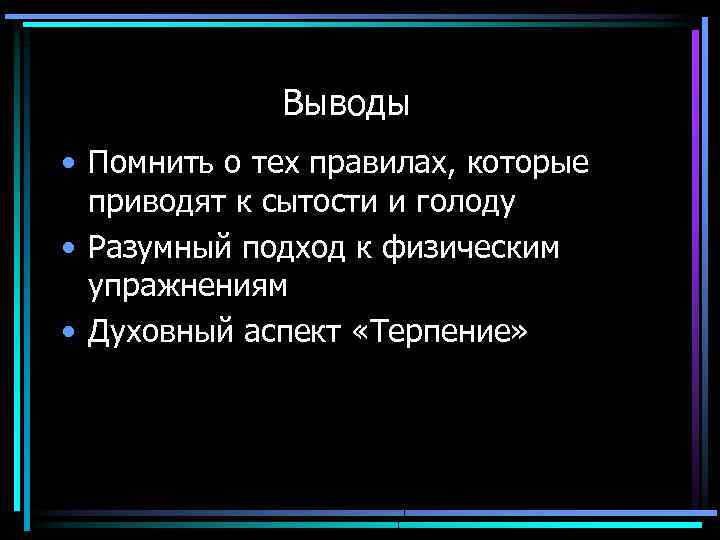 Выводы

• Помнить о тех правилах, которые приводят к сытости и голоду
• Разумный подход к физическим упражнениям
• Духовный аспект «Терпение»